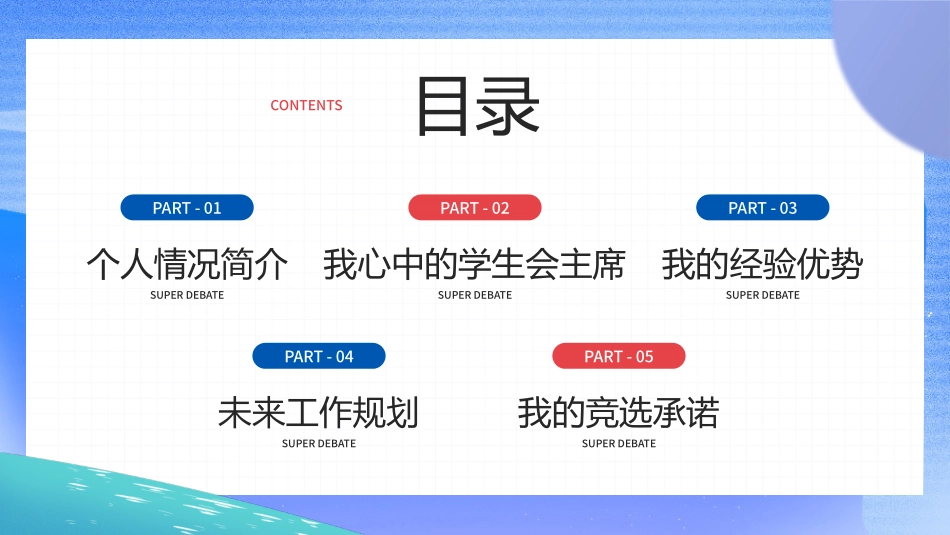 CONTENTS
目录

PART - 01
个人情况简介
SUPER DEBATE

PART - 02
我心中的学生会主席
SUPER DEBATE

PART - 03
我的经验优势
SUPER DEBATE

PART - 04
未来工作规划
SUPER DEBATE

PART - 05
我的竞选承诺
SUPER DEBATE